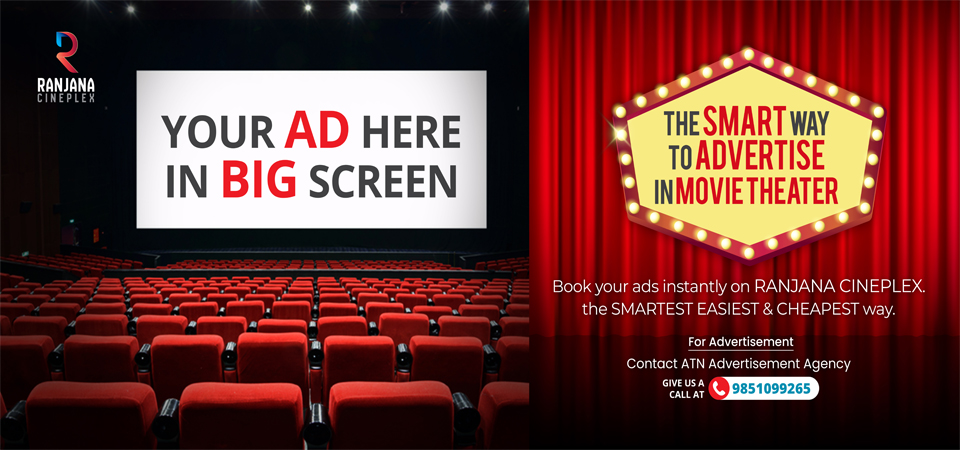 RANJANA CINEPLEX

YOUR AD HERE IN BIG SCREEN

THE SMART WAY TO ADVERTISE IN MOVIE THEATER

Book your ads instantly on RANJANA CINEPLEX. the SMARTEST EASIEST & CHEAPEST way.

For Advertisement

Contact ATN Advertisement Agency

GIVE US A CALL AT 9851099265